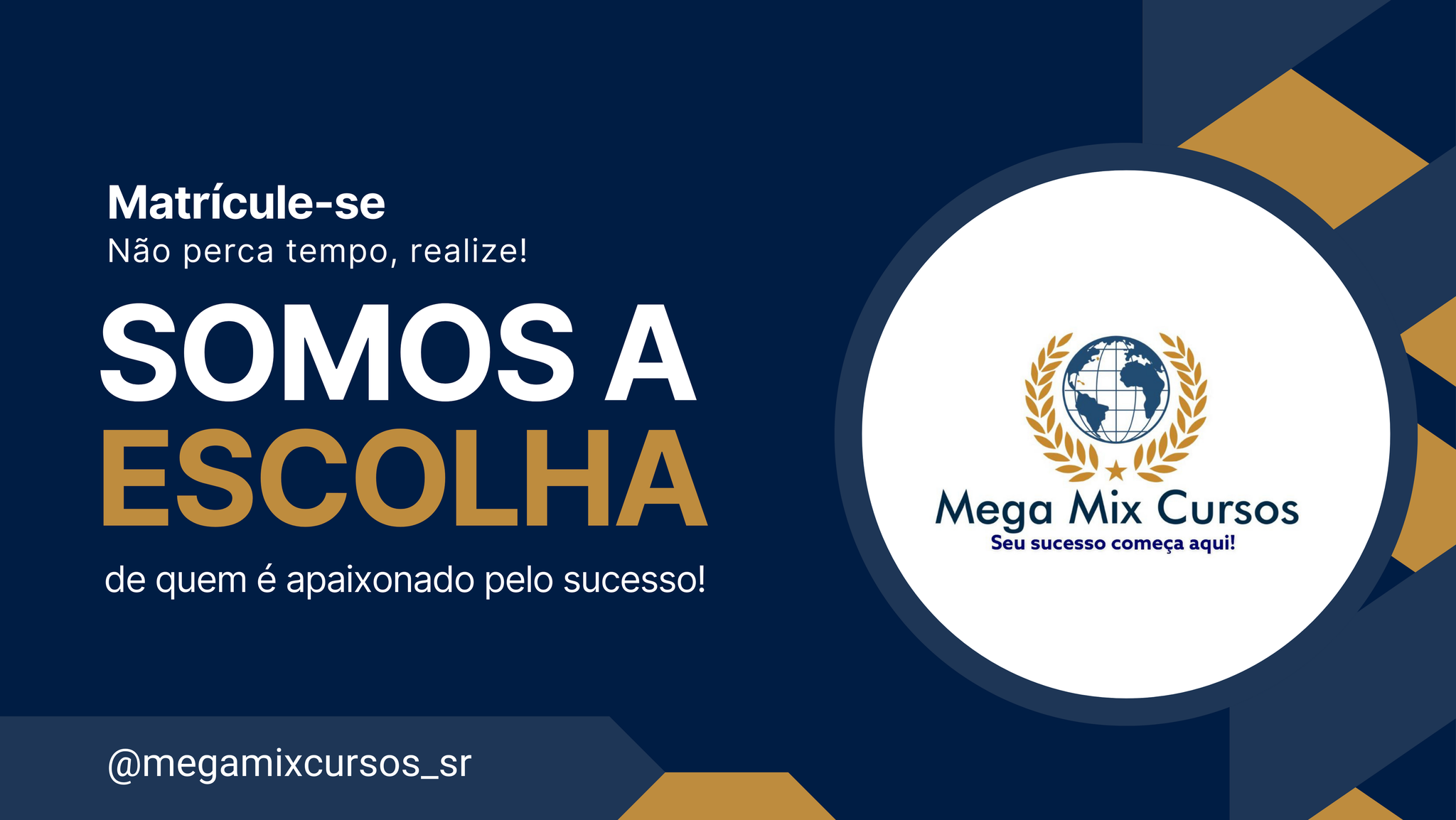 Matrícule-se
Não perca tempo, realize!

SOMOS A
ESCOLHA

de quem é apaixonado pelo sucesso!

@megamixcursos_sr

Mega Mix Cursos
Seu sucesso começa aqui!